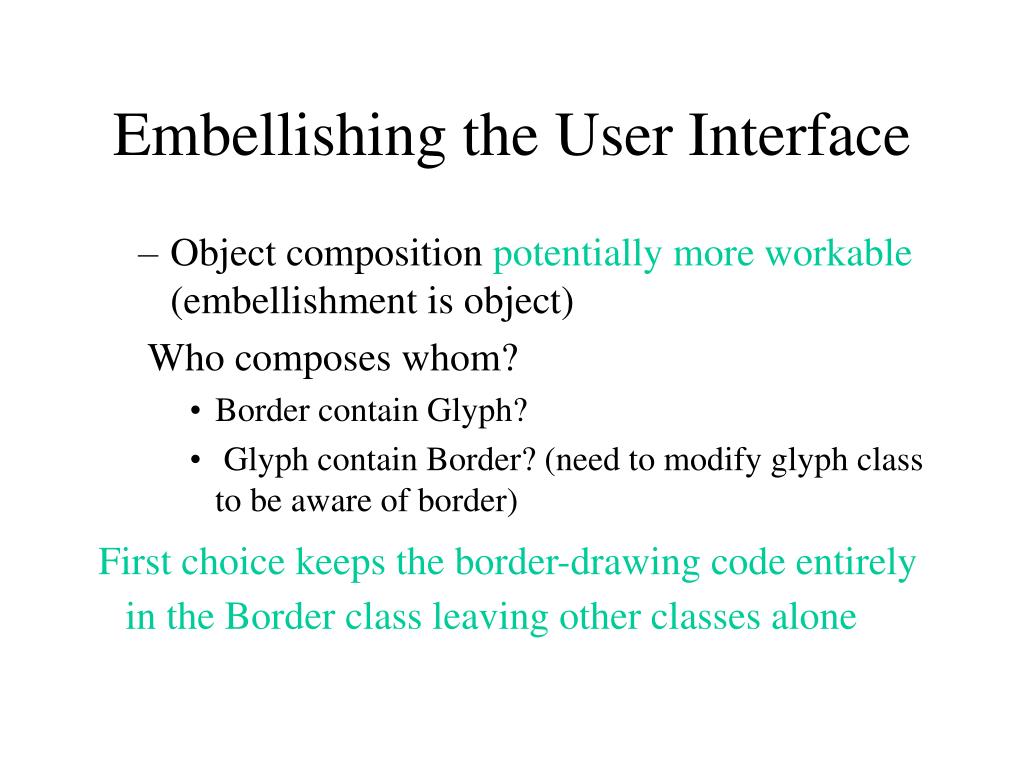 Embellishing the User Interface

– Object composition potentially more workable (embellishment is object)

Who composes whom?

• Border contain Glyph?

• Glyph contain Border? (need to modify glyph class to be aware of border)

First choice keeps the border-drawing code entirely in the Border class leaving other classes alone